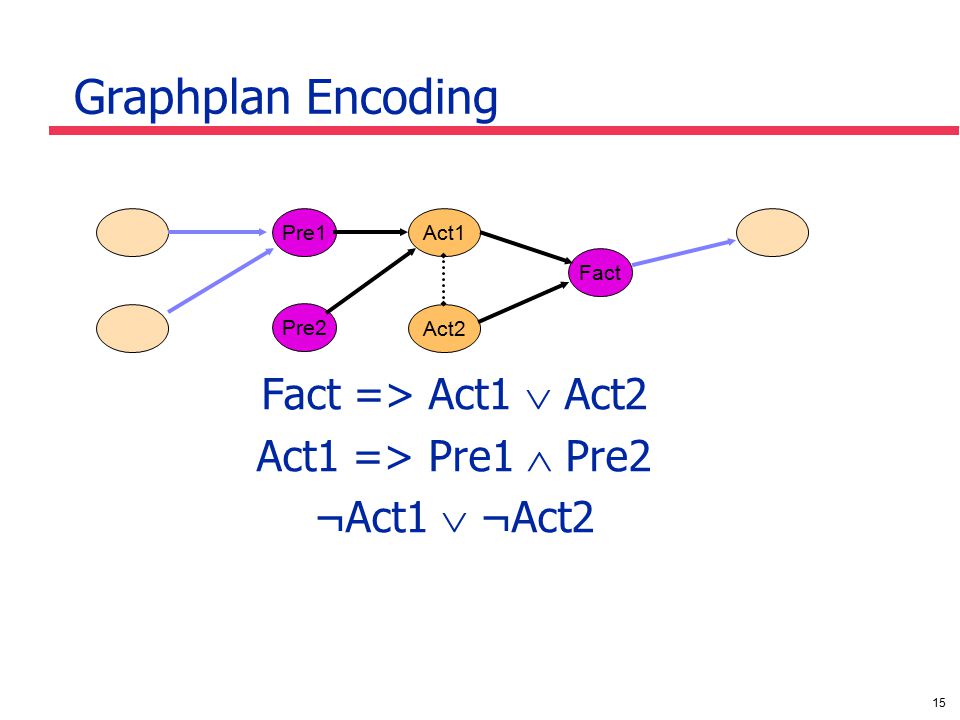 Graphplan Encoding

Pre1
Act1
Fact
Pre2
Act2

Fact => Act1 $\vee$ Act2

Act1 => Pre1 $\wedge$ Pre2

$\neg$Act1 $\vee$ $\neg$Act2

15